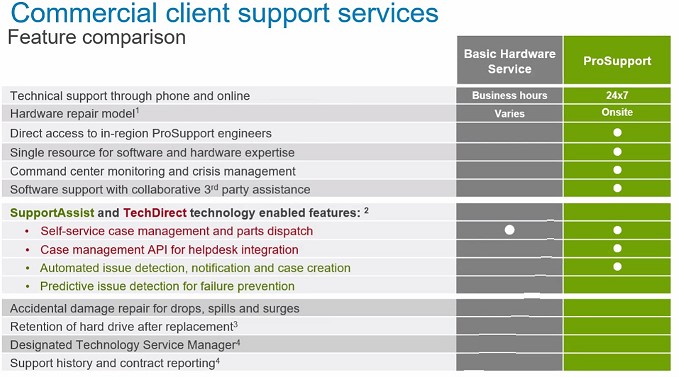 Commercial client support services
Feature comparison

| | Basic Hardware Service | ProSupport |
|---|---|---|
| Technical support through phone and online | Business hours | 24x7 |
| Hardware repair model$^1$ | Varies | Onsite |
| Direct access to in-region ProSupport engineers | | ● |
| Single resource for software and hardware expertise | | ● |
| Command center monitoring and crisis management | | ● |
| Software support with collaborative 3$^{rd}$ party assistance | | ● |
| SupportAssist and TechDirect technology enabled features: $^2$ | | |
| • Self-service case management and parts dispatch | ● | ● |
| • Case management API for helpdesk integration | | ● |
| • Automated issue detection, notification and case creation | | ● |
| • Predictive issue detection for failure prevention | | |
| Accidental damage repair for drops, spills and surges | | |
| Retention of hard drive after replacement$^3$ | | |
| Designated Technology Service Manager$^4$ | | |
| Support history and contract reporting$^4$ | | |